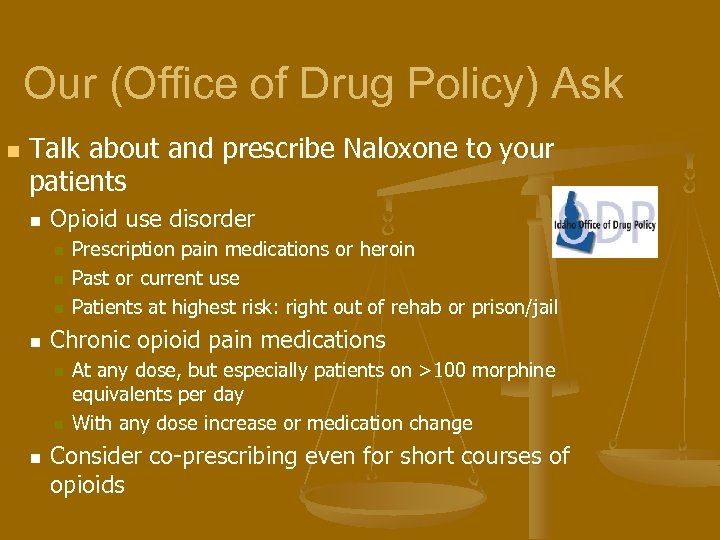 Our (Office of Drug Policy) Ask

Talk about and prescribe Naloxone to your patients

Opioid use disorder

Prescription pain medications or heroin

Past or current use

Patients at highest risk: right out of rehab or prison/jail

Chronic opioid pain medications

At any dose, but especially patients on >100 morphine equivalents per day

With any dose increase or medication change

Consider co-prescribing even for short courses of opioids

ODP
Idaho Office of Drug Policy